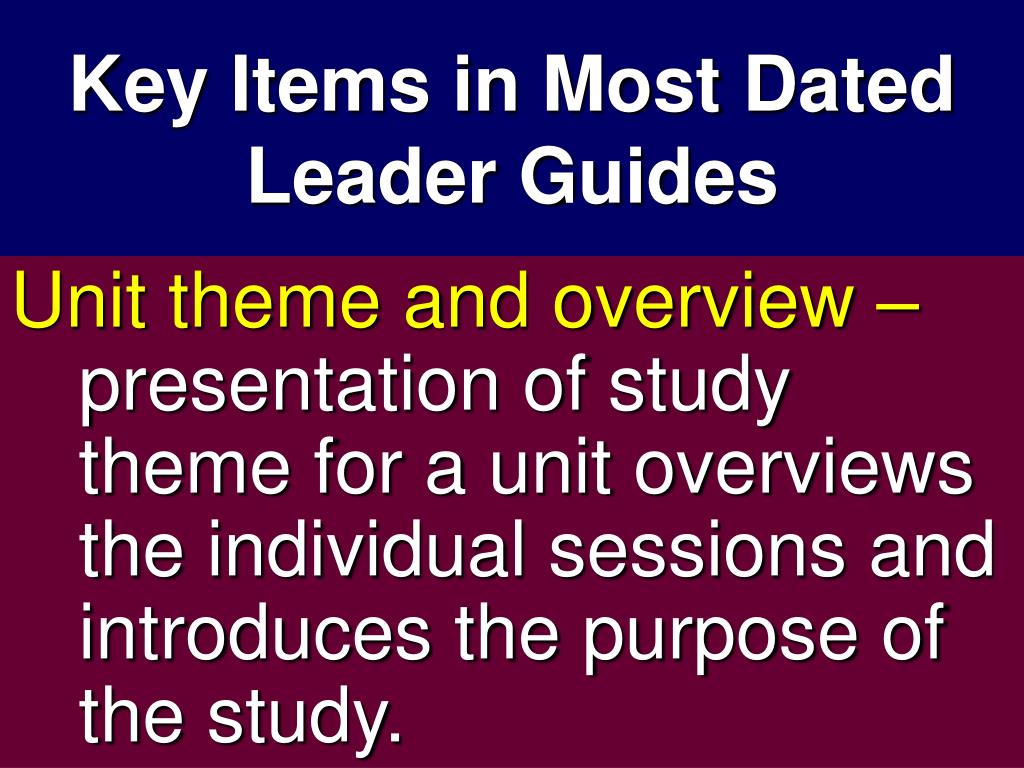 Key Items in Most Dated Leader Guides

Unit theme and overview – presentation of study theme for a unit overviews the individual sessions and introduces the purpose of the study.